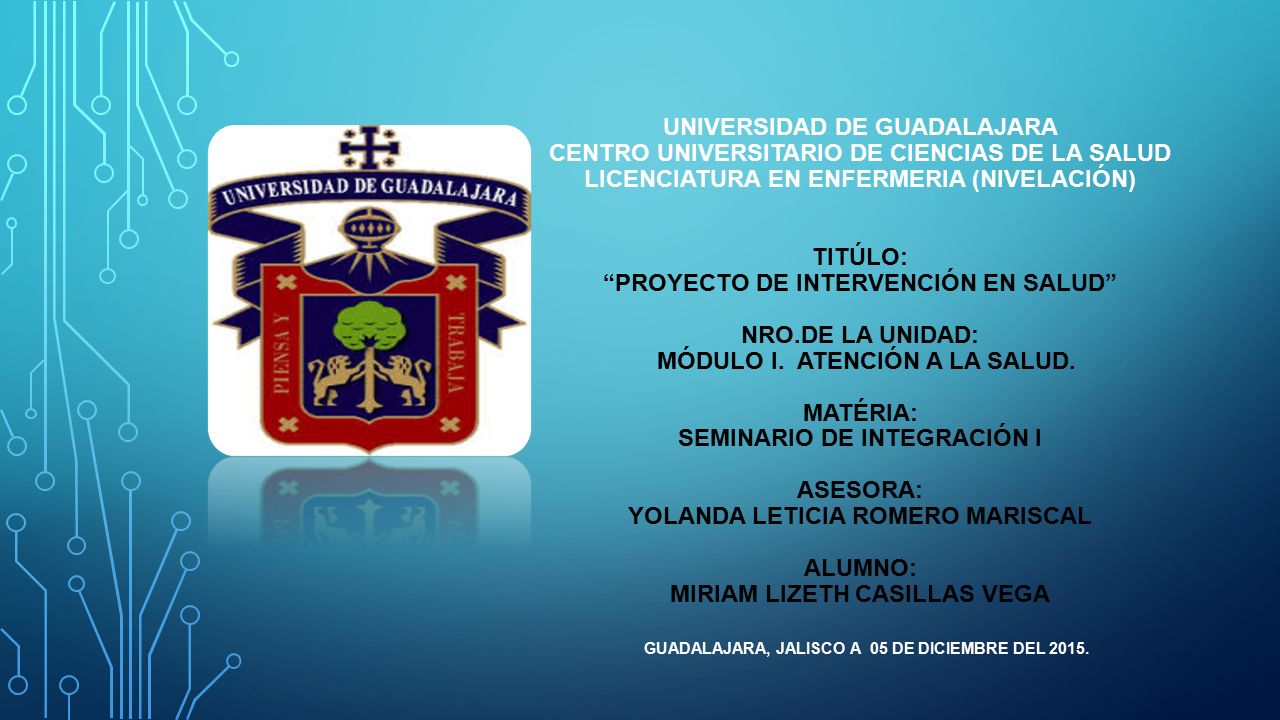 UNIVERSIDAD DE GUADALAJARA

PIENSA Y TRABAJA

UNIVERSIDAD DE GUADALAJARA
CENTRO UNIVERSITARIO DE CIENCIAS DE LA SALUD
LICENCIATURA EN ENFERMERIA (NIVELACIÓN)

TITÚLO:
“PROYECTO DE INTERVENCIÓN EN SALUD”

NRO.DE LA UNIDAD:
MÓDULO I. ATENCIÓN A LA SALUD.

MATÉRIA:
SEMINARIO DE INTEGRACIÓN I

ASESORA:
YOLANDA LETICIA ROMERO MARISCAL

ALUMNO:
MIRIAM LIZETH CASILLAS VEGA

GUADALAJARA, JALISCO A 05 DE DICIEMBRE DEL 2015.